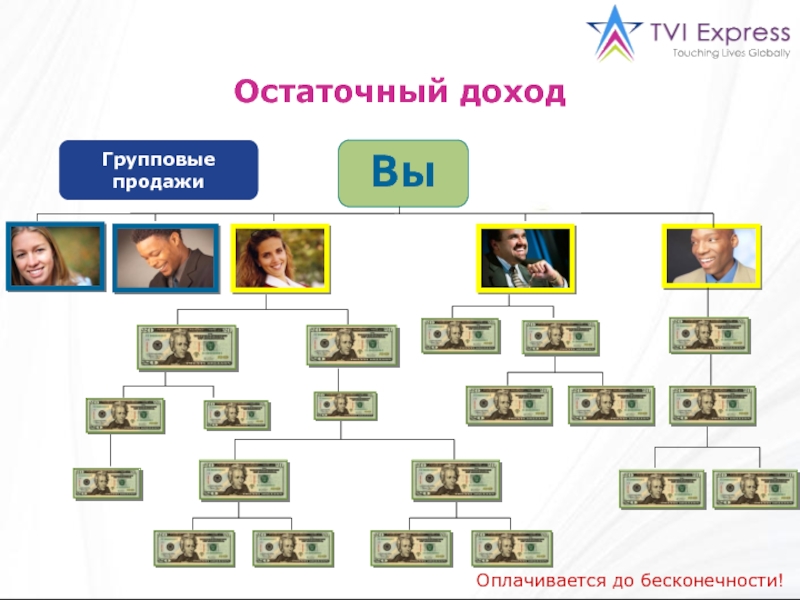 TVI Express
Touching Lives Globally

Остаточный доход

Групповые продажи

Вы

Оплачивается до бесконечности!